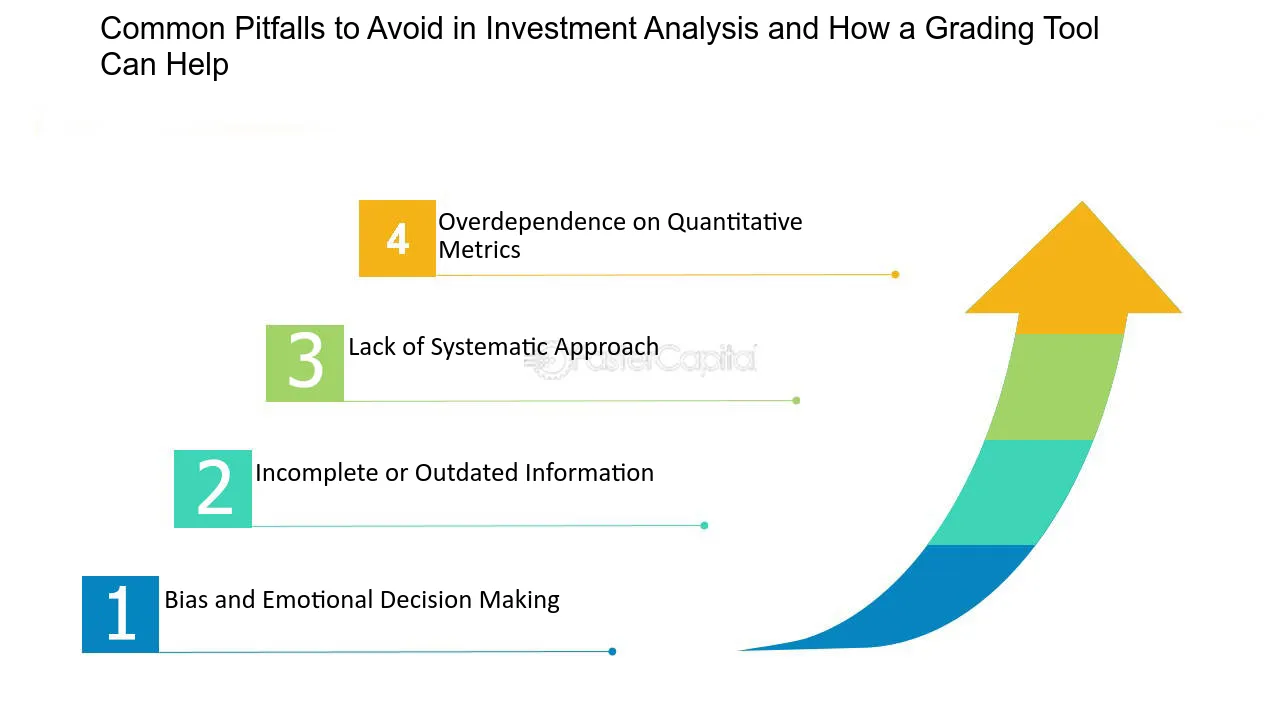 Common Pitfalls to Avoid in Investment Analysis and How a Grading Tool Can Help

4 Overdependence on Quantitative Metrics

3 Lack of Systematic Approach

FasterCapital

2 Incomplete or Outdated Information

1 Bias and Emotional Decision Making